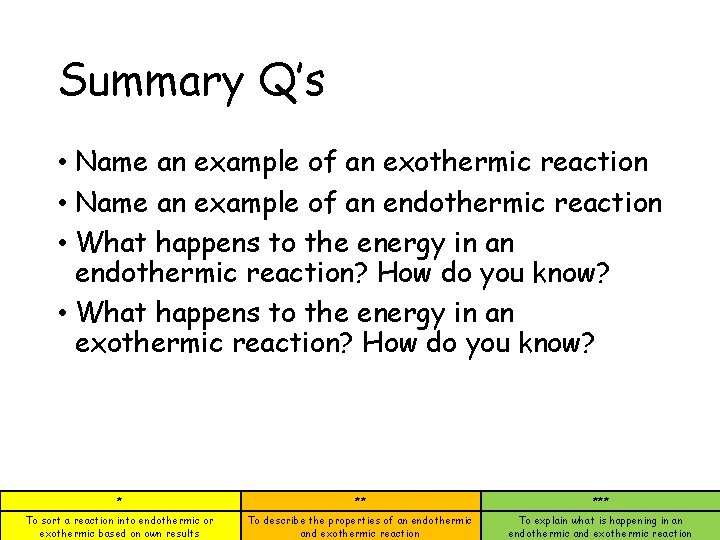 Summary Q's

• Name an example of an exothermic reaction
• Name an example of an endothermic reaction
• What happens to the energy in an endothermic reaction? How do you know?
• What happens to the energy in an exothermic reaction? How do you know?

| * | ** | *** |
|---|---|---|
| To sort a reaction into endothermic or exothermic based on own results | To describe the properties of an endothermic and exothermic reaction | To explain what is happening in an endothermic and exothermic reaction |